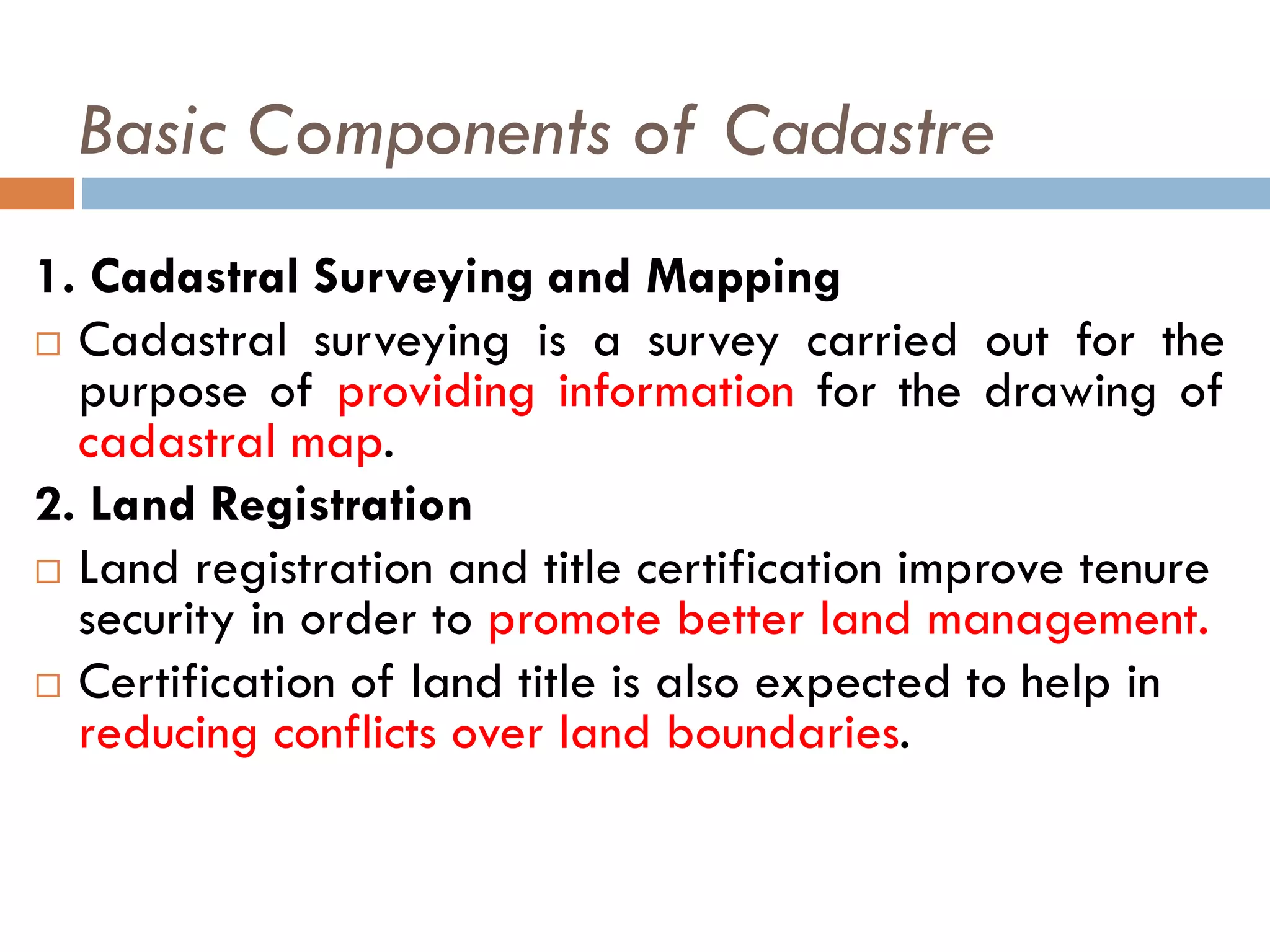 Basic Components of Cadastre

1. Cadastral Surveying and Mapping

□ Cadastral surveying is a survey carried out for the purpose of providing information for the drawing of cadastral map.

2. Land Registration

□ Land registration and title certification improve tenure security in order to promote better land management.

□ Certification of land title is also expected to help in reducing conflicts over land boundaries.